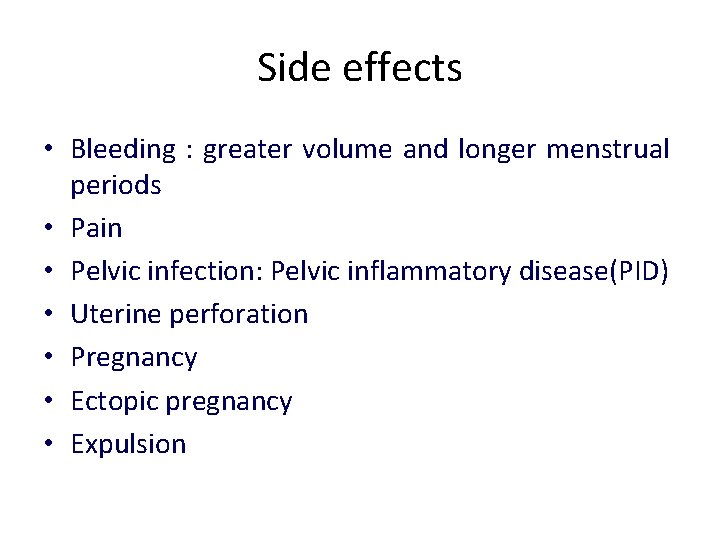 Side effects

• Bleeding : greater volume and longer menstrual periods
• Pain
• Pelvic infection: Pelvic inflammatory disease(PID)
• Uterine perforation
• Pregnancy
• Ectopic pregnancy
• Expulsion